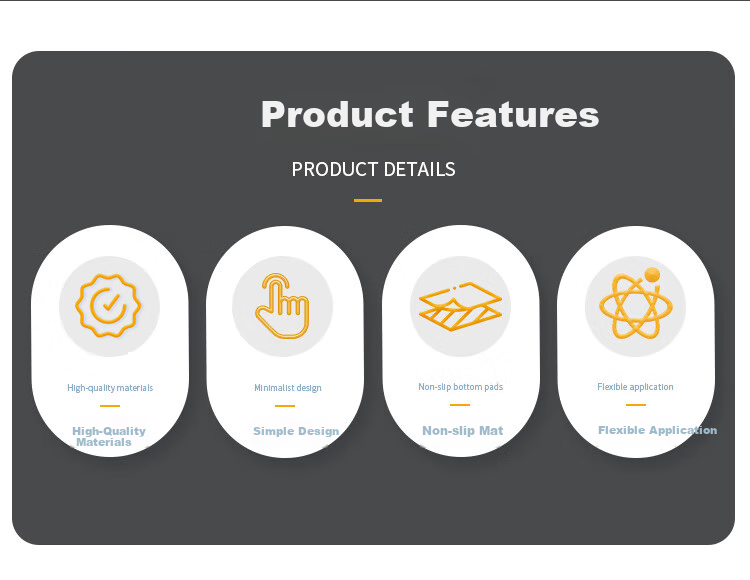 Product Features

PRODUCT DETAILS

High-quality materials

High-Quality Materials

Minimalist design

Simple Design

Non-slip bottom pads

Non-slip Mat

Flexible application

Flexible Application